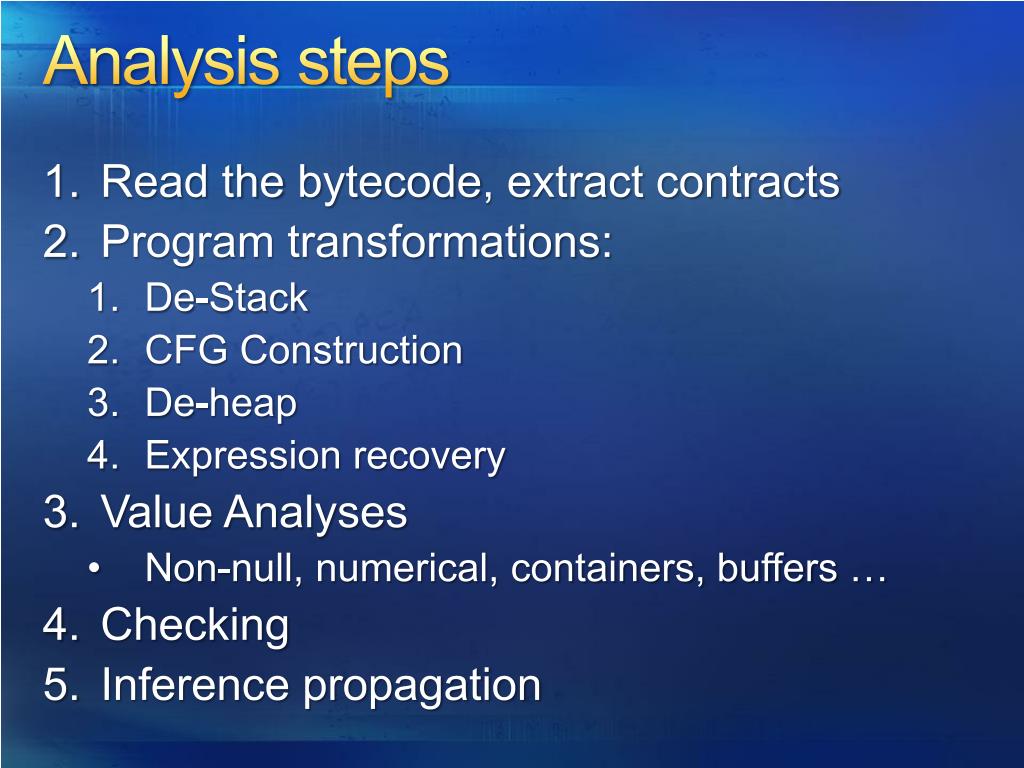 Analysis steps

1. Read the bytecode, extract contracts
2. Program transformations:
 1. De-Stack
 2. CFG Construction
 3. De-heap
 4. Expression recovery
3. Value Analyses
 • Non-null, numerical, containers, buffers …
4. Checking
5. Inference propagation